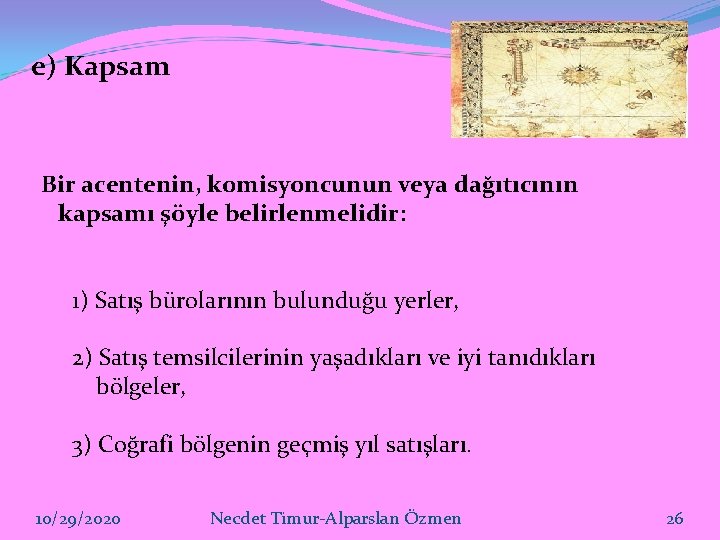 e) Kapsam

Bir acentenin, komisyoncunun veya dağıtıcının kapsamı şöyle belirlenmelidir:

1) Satış bürolarının bulunduğu yerler,

2) Satış temsilcilerinin yaşadıkları ve iyi tanıdıkları bölgeler,

3) Coğrafi bölgenin geçmiş yıl satışları.

10/29/2020

Necdet Timur-Alparslan Özmen

26